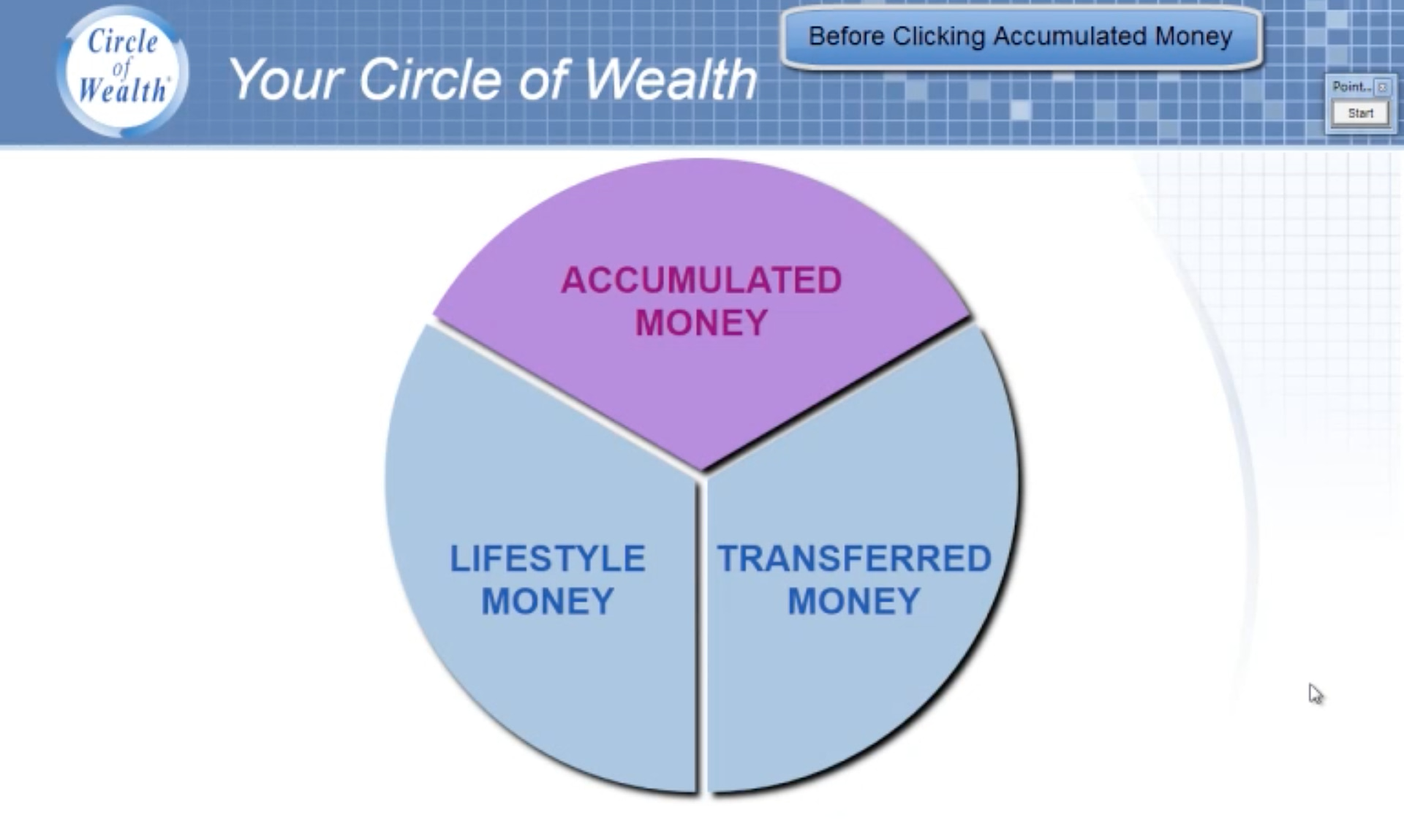 Circle of Wealth

Your Circle of Wealth

Before Clicking Accumulated Money

Point...

Start

ACCUMULATED MONEY

LIFESTYLE MONEY

TRANSFERRED MONEY